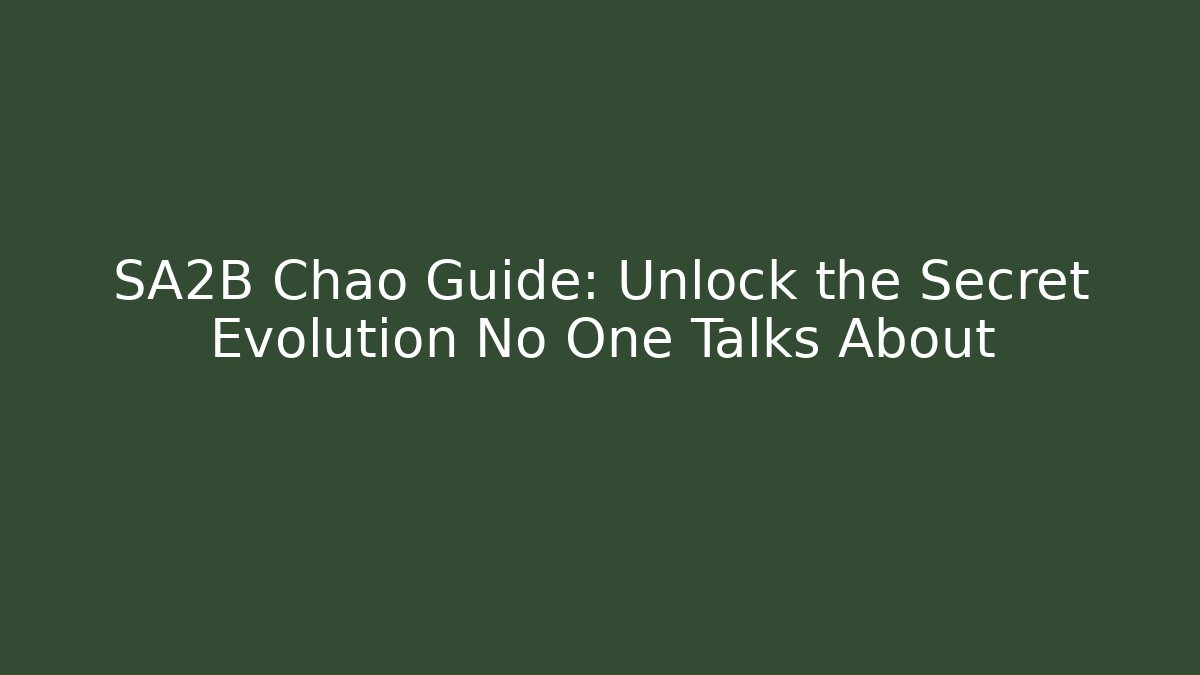 SA2B Chao Guide: Unlock the Secret Evolution No One Talks About